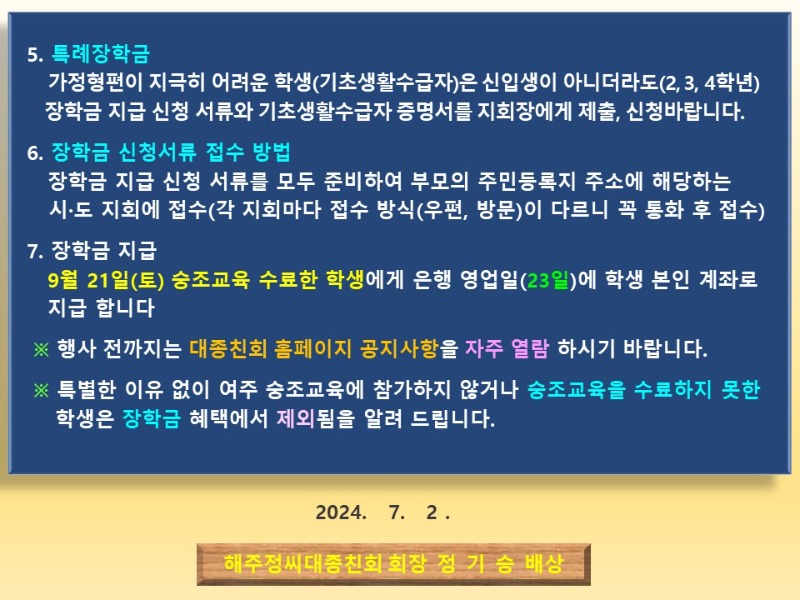 5. 특례장학금
가정형편이 지극히 어려운 학생(기초생활수급자)은 신입생이 아니더라도(2, 3, 4학년) 장학금 지급 신청 서류와 기초생활수급자 증명서를 지회장에게 제출, 신청바랍니다.

6. 장학금 신청서류 접수 방법
장학금 지급 신청 서류를 모두 준비하여 부모의 주민등록지 주소에 해당하는 시·도 지회에 접수(각 지회마다 접수 방식(우편, 방문)이 다르니 꼭 통화 후 접수)

7. 장학금 지급
9월 21일(토) 숭조교육 수료한 학생에게 은행 영업일(23일)에 학생 본인 계좌로 지급 합니다

※ 행사 전까지는 대종친회 홈페이지 공지사항을 자주 열람 하시기 바랍니다.

※ 특별한 이유 없이 여주 숭조교육에 참가하지 않거나 숭조교육을 수료하지 못한 학생은 장학금 혜택에서 제외됨을 알려 드립니다.

2024. 7. 2 .

해주정씨대종친회 회장 정 기 승 배상